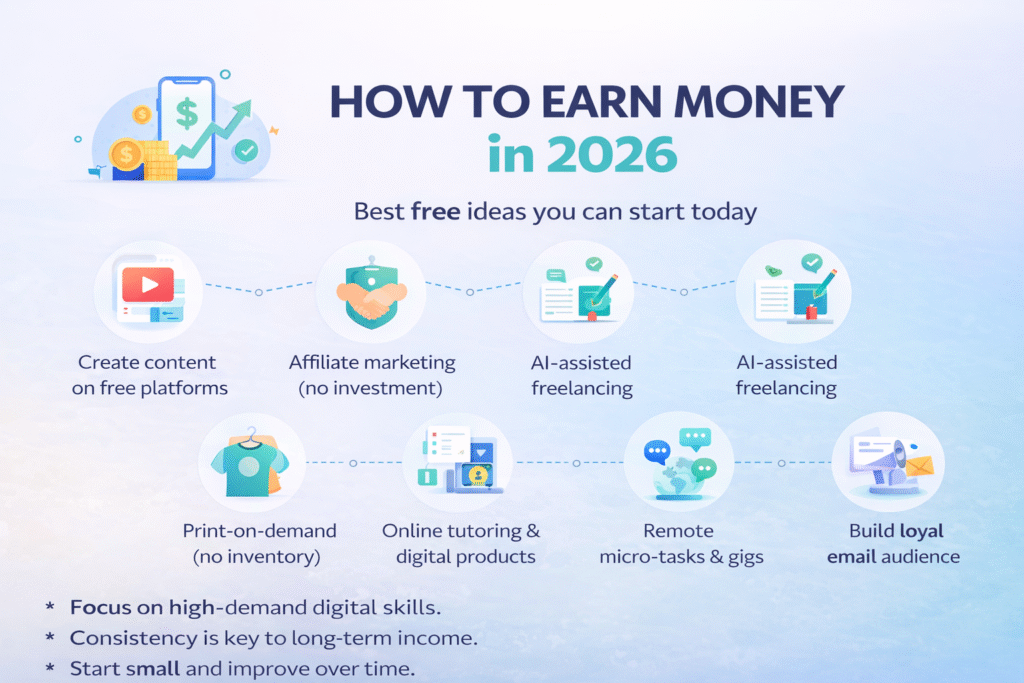 HOW TO EARN MONEY
in 2026

Best free ideas you can start today

Create content on free platforms

Affiliate marketing (no investment)

AI-assisted freelancing

AI-assisted freelancing

Print-on-demand (no inventory)

Online tutoring & digital products

Remote micro-tasks & gigs

Build loyal email audience

* Focus on high-demand digital skills.
* Consistency is key to long-term income.
* Start small and improve over time.